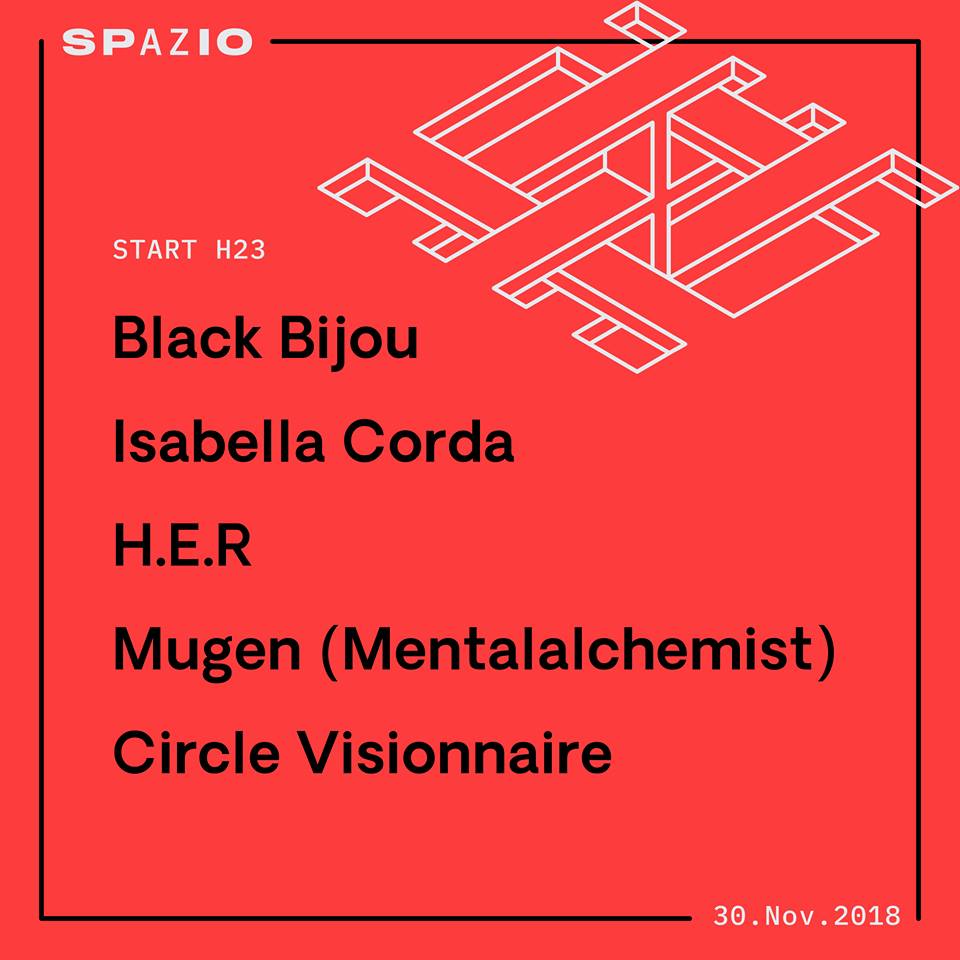 SPAZIO

START H23

Black Bijou

Isabella Corda

H.E.R

Mugen (Mentalalchemist)

Circle Visionnaire

30.Nov.2018